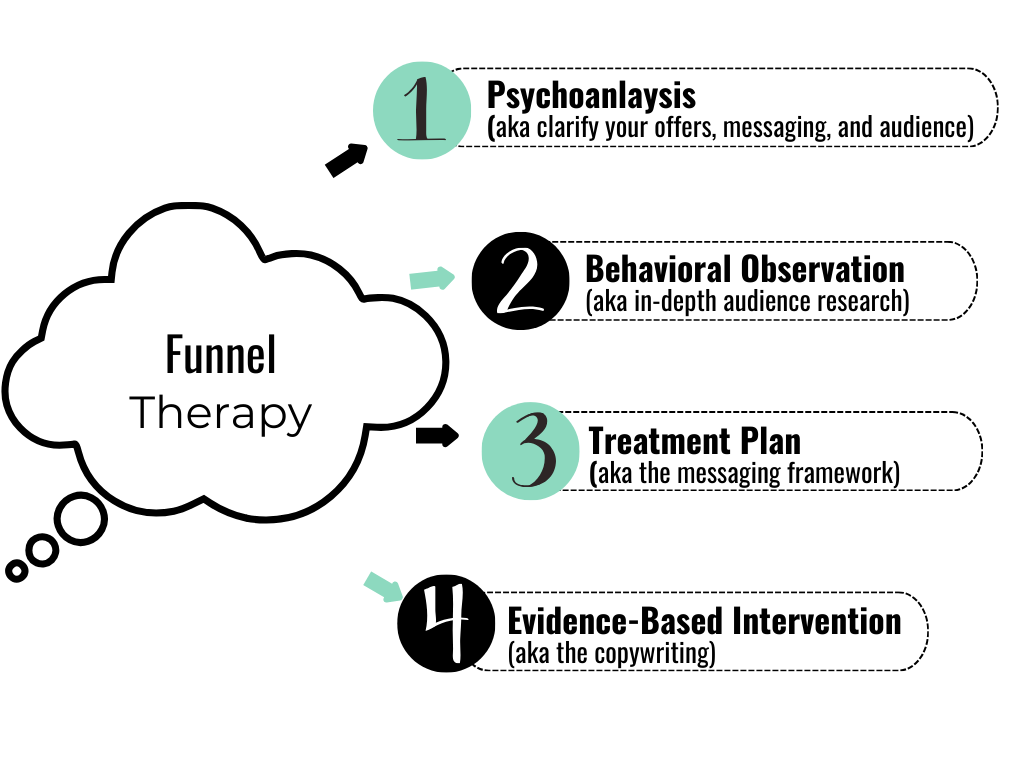 Funnel
Therapy

1 Psychoanlaysis
(aka clarify your offers, messaging, and audience)

2 Behavioral Observation
(aka in-depth audience research)

3 Treatment Plan
(aka the messaging framework)

4 Evidence-Based Intervention
(aka the copywriting)